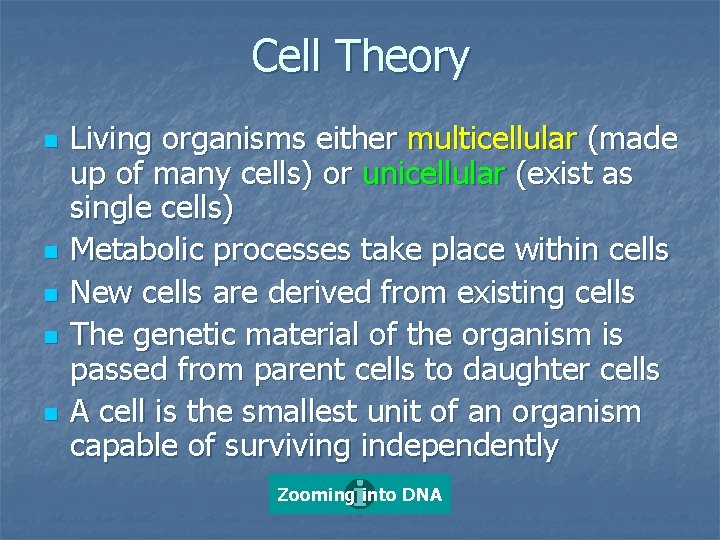 Cell Theory

- Living organisms either multicellular (made up of many cells) or unicellular (exist as single cells)
- Metabolic processes take place within cells
- New cells are derived from existing cells
- The genetic material of the organism is passed from parent cells to daughter cells
- A cell is the smallest unit of an organism capable of surviving independently

Zooming into DNA